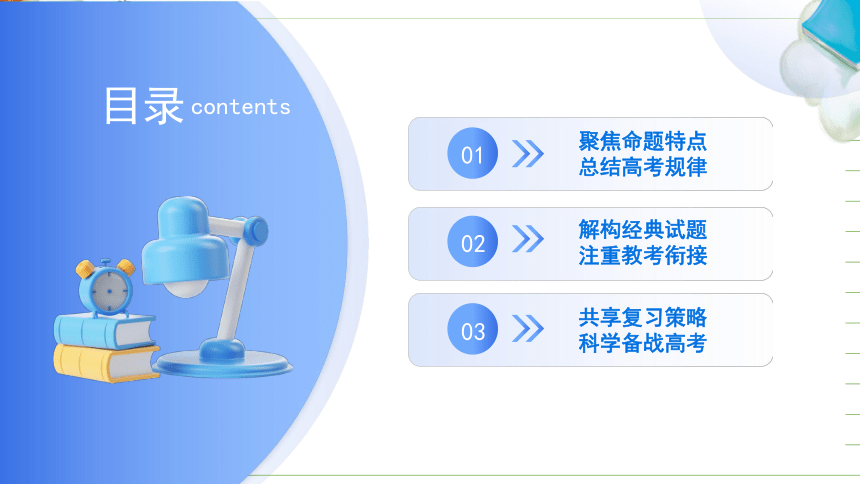 目录 contents

01 聚焦命题特点
总结高考规律

02 解构经典试题
注重教考衔接

03 共享复习策略
科学备战高考